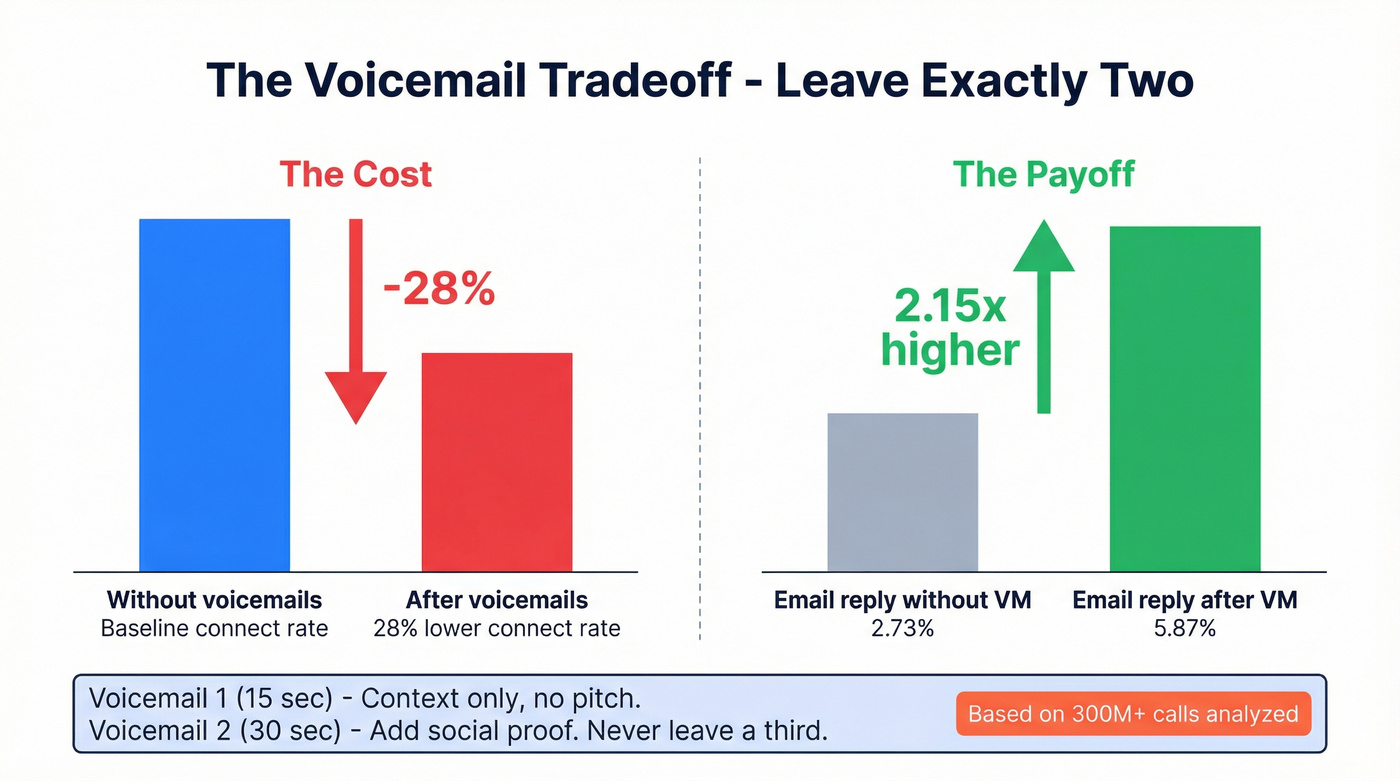 The Voicemail Tradeoff - Leave Exactly Two

The Cost

-28%

Without voicemails
Baseline connect rate

After voicemails
28% lower connect rate

The Payoff

2.15x higher

Email reply without VM
2.73%

Email reply after VM
5.87%

Voicemail 1 (15 sec) - Context only, no pitch.
Voicemail 2 (30 sec) - Add social proof. Never leave a third.

Based on 300M+ calls analyzed